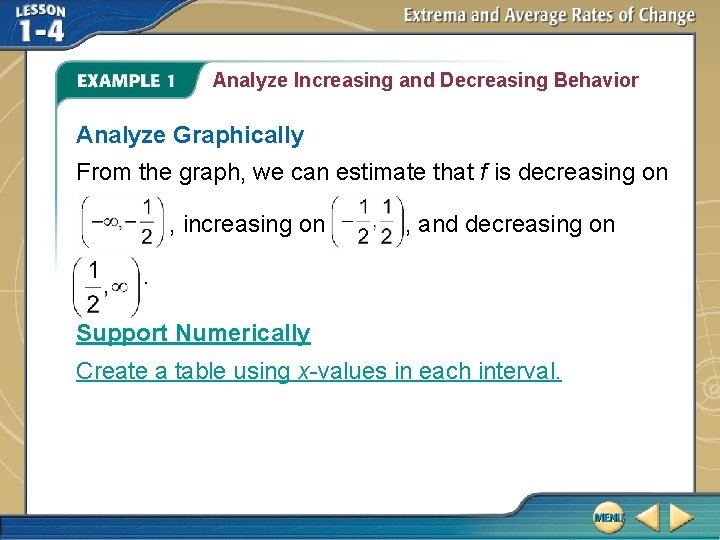 LESSON 1-4

Extrema and Average Rates of Change

EXAMPLE 1 Analyze Increasing and Decreasing Behavior

Analyze Graphically

From the graph, we can estimate that $f$ is decreasing on $\left(-\infty, -\frac{1}{2}\right)$, increasing on $\left(-\frac{1}{2}, \frac{1}{2}\right)$, and decreasing on $\left(\frac{1}{2}, \infty\right)$.

Support Numerically

Create a table using $x$-values in each interval.

MENU